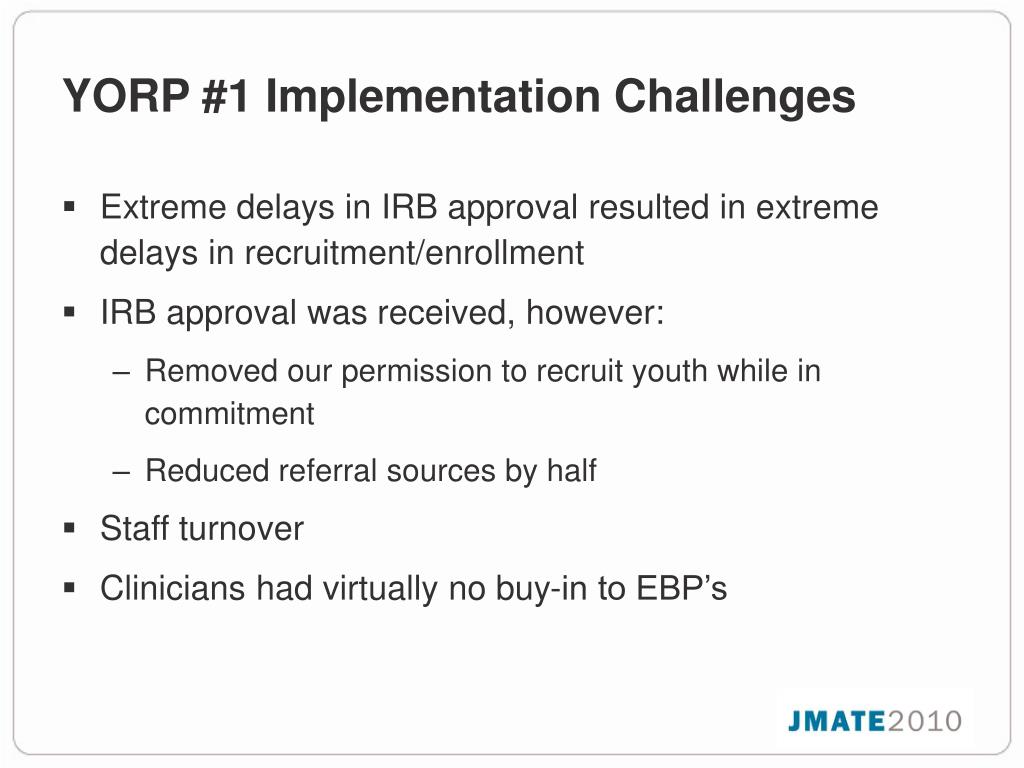 YORP #1 Implementation Challenges

▪ Extreme delays in IRB approval resulted in extreme delays in recruitment/enrollment

▪ IRB approval was received, however:

– Removed our permission to recruit youth while in commitment

– Reduced referral sources by half

▪ Staff turnover

▪ Clinicians had virtually no buy-in to EBP’s

JMATE2010